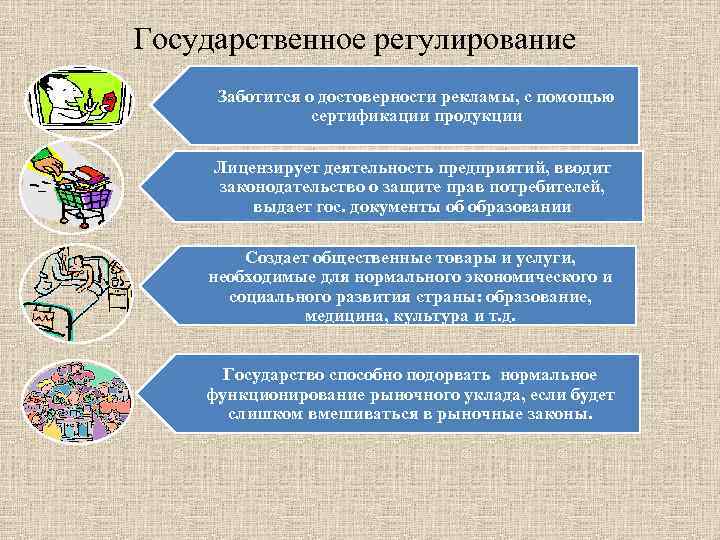 Государственное регулирование

Заботится о достоверности рекламы, с помощью сертификации продукции

Лицензирует деятельность предприятий, вводит законодательство о защите прав потребителей, выдает гос. документы об образовании

Создает общественные товары и услуги, необходимые для нормального экономического и социального развития страны: образование, медицина, культура и т.д.

Государство способно подорвать нормальное функционирование рыночного уклада, если будет слишком вмешиваться в рыночные законы.